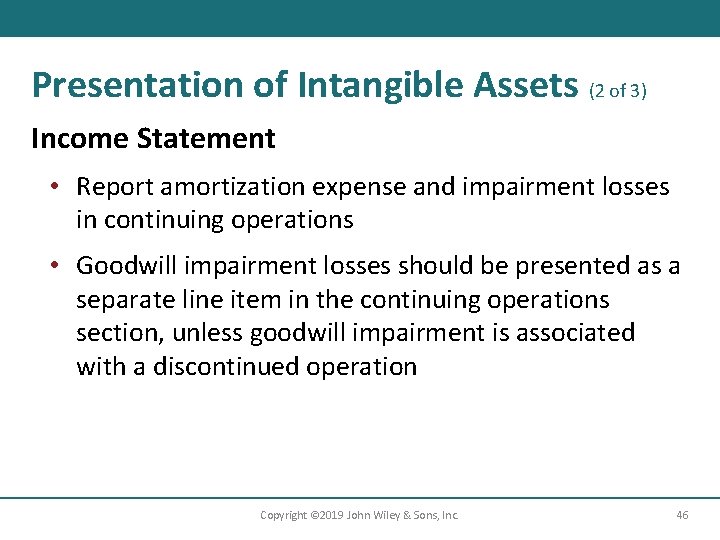 Presentation of Intangible Assets (2 of 3)

Income Statement

• Report amortization expense and impairment losses in continuing operations

• Goodwill impairment losses should be presented as a separate line item in the continuing operations section, unless goodwill impairment is associated with a discontinued operation

Copyright ©2019 John Wiley & Sons, Inc.

46